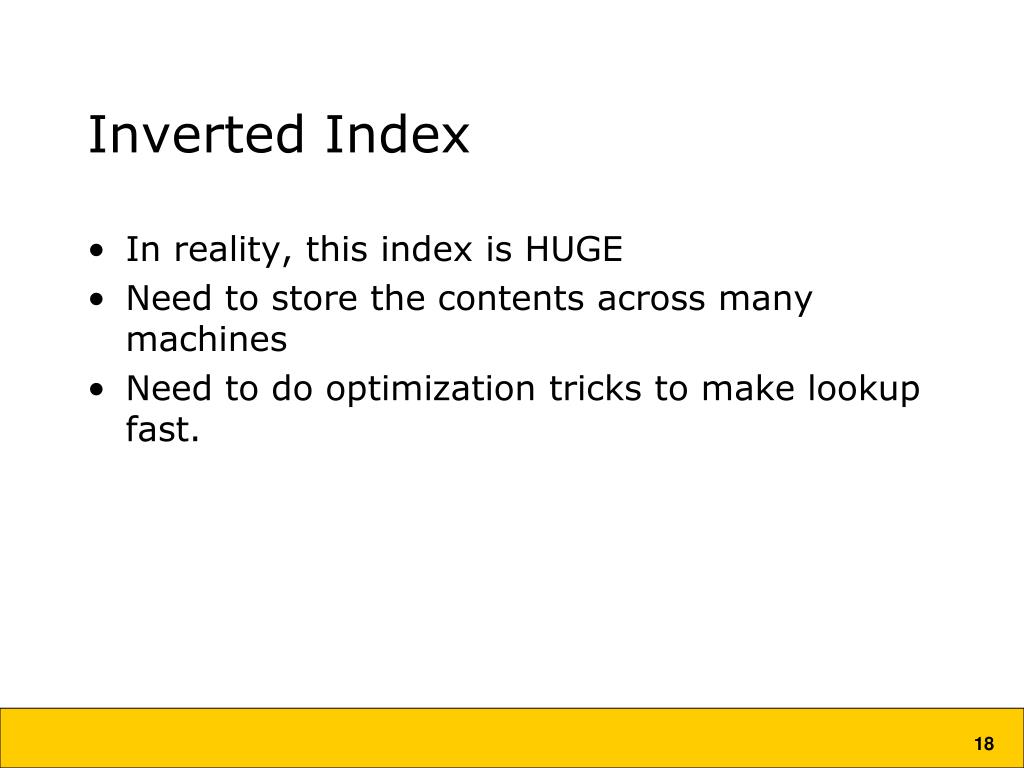 Inverted Index

• In reality, this index is HUGE
• Need to store the contents across many machines
• Need to do optimization tricks to make lookup fast.

18